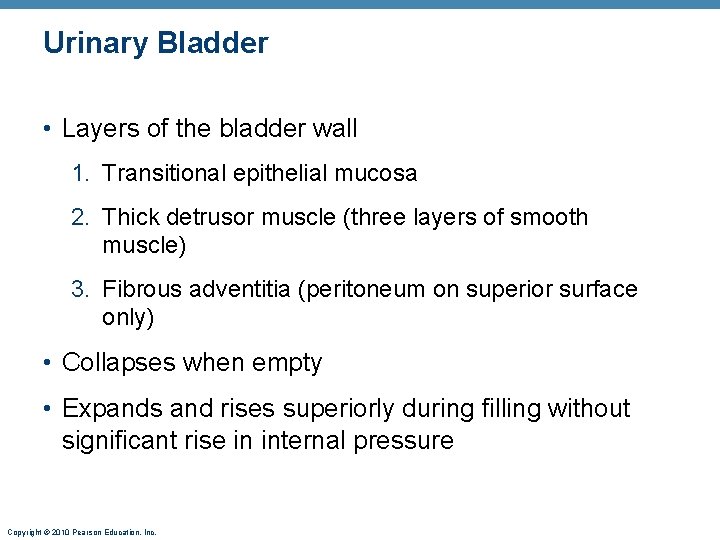 Urinary Bladder

• Layers of the bladder wall

1. Transitional epithelial mucosa

2. Thick detrusor muscle (three layers of smooth muscle)

3. Fibrous adventitia (peritoneum on superior surface only)

• Collapses when empty

• Expands and rises superiorly during filling without significant rise in internal pressure

Copyright © 2010 Pearson Education, Inc.